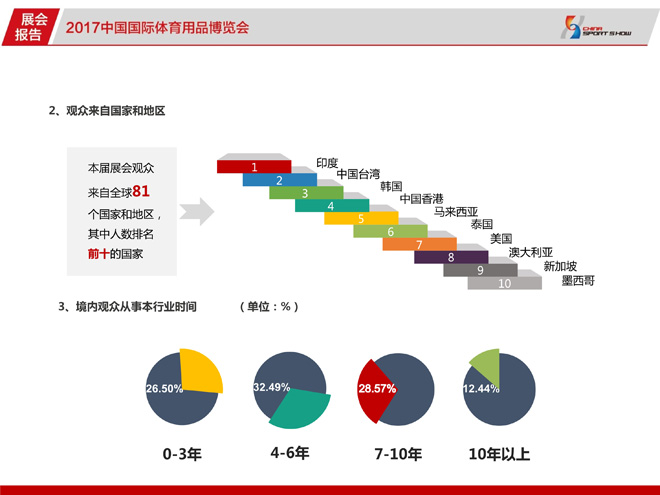 展会报告

2017中国国际体育用品博览会

CHINA SPORT SHOW

2、观众来自国家和地区

本届展会观众来自全球81个国家和地区，其中人数排名前十的国家

1 印度
2 中国台湾
3 韩国
4 中国香港
5 马来西亚
6 泰国
7 美国
8 澳大利亚
9 新加坡
10 墨西哥

3、境内观众从事本行业时间　　（单位：%）

26.50%
0-3年

32.49%
4-6年

28.57%
7-10年

12.44%
10年以上